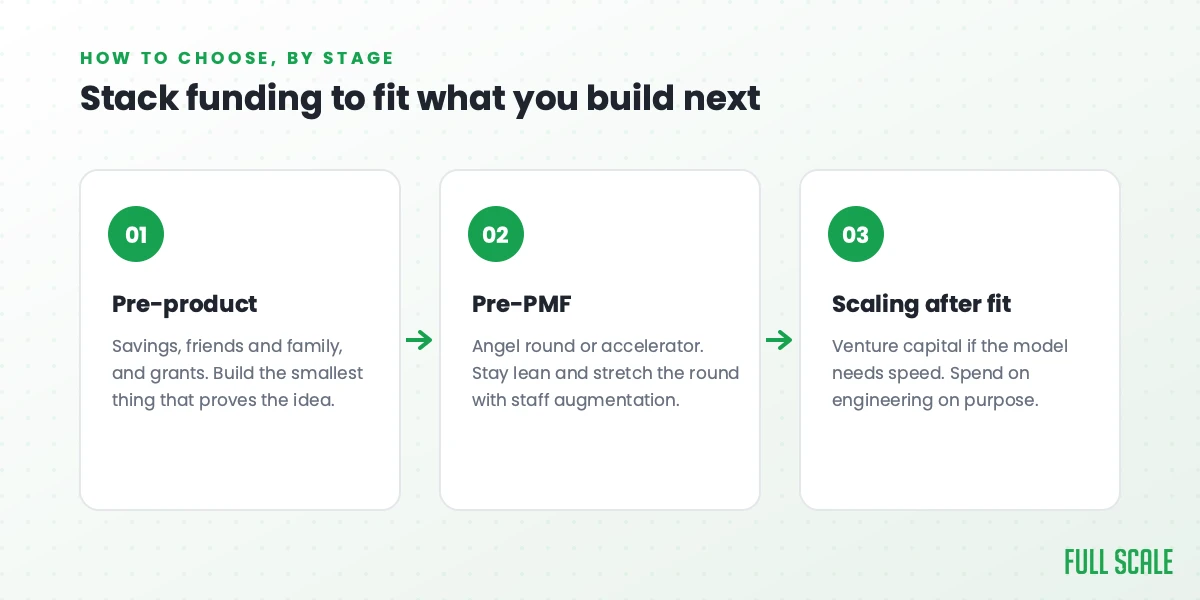 HOW TO CHOOSE, BY STAGE

Stack funding to fit what you build next

01

Pre-product

Savings, friends and family, and grants. Build the smallest thing that proves the idea.

02

Pre-PMF

Angel round or accelerator. Stay lean and stretch the round with staff augmentation.

03

Scaling after fit

Venture capital if the model needs speed. Spend on engineering on purpose.

FULL SCALE